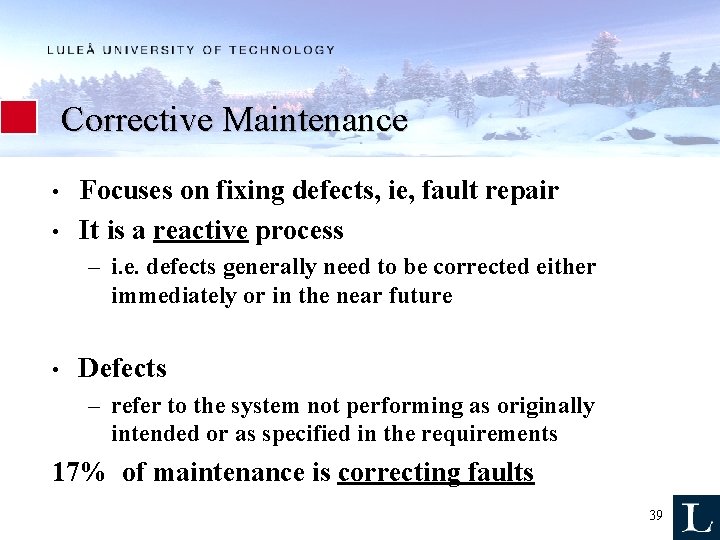 LULEÅ UNIVERSITY OF TECHNOLOGY

Corrective Maintenance

• Focuses on fixing defects, ie, fault repair

• It is a reactive process

– i.e. defects generally need to be corrected either immediately or in the near future

• Defects

– refer to the system not performing as originally intended or as specified in the requirements

17% of maintenance is correcting faults

39

L